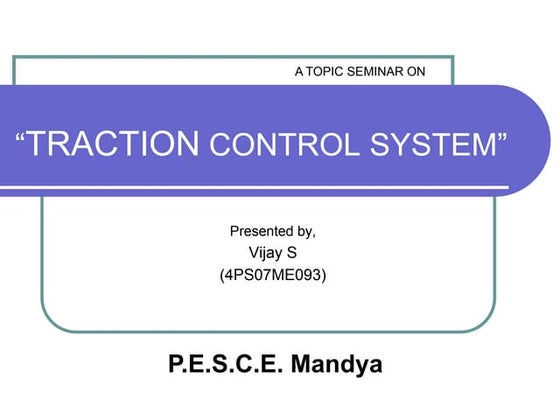 A TOPIC SEMINAR ON

“TRACTION CONTROL SYSTEM”

Presented by,
Vijay S
(4PS07ME093)

P.E.S.C.E. Mandya